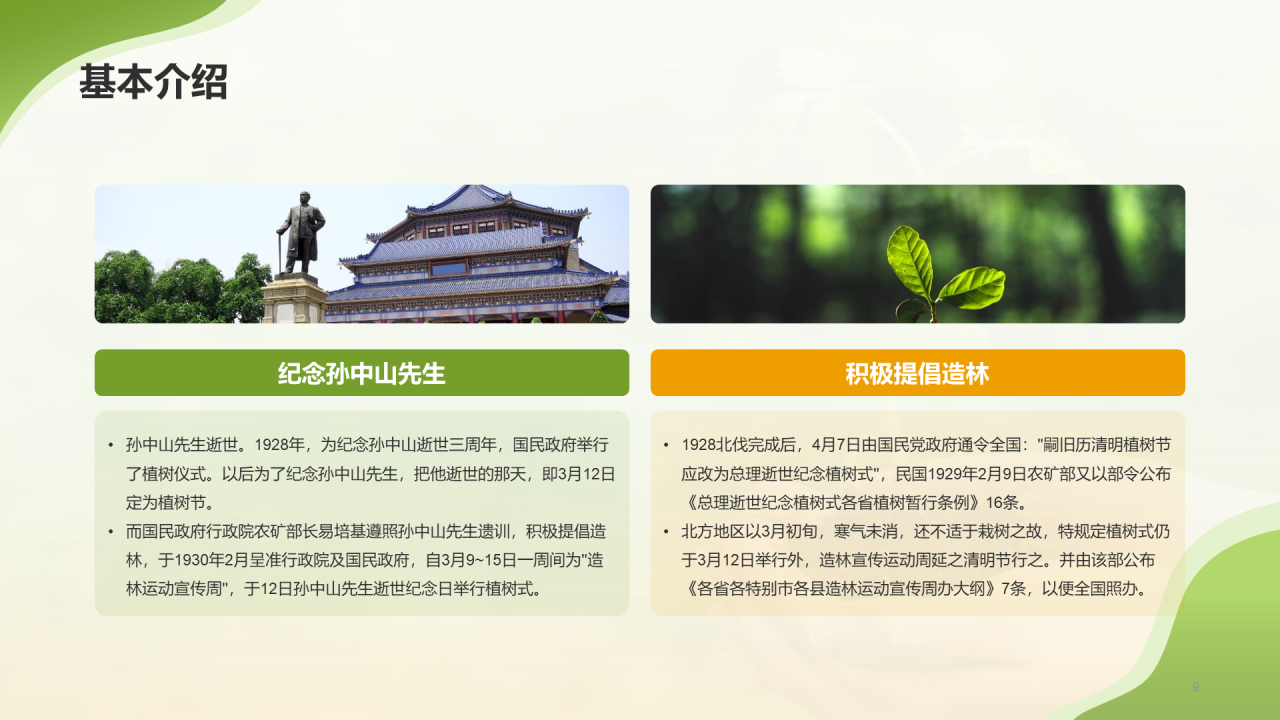 基本介绍

纪念孙中山先生

• 孙中山先生逝世。1928年，为纪念孙中山逝世三周年，国民政府举行了植树仪式。以后为了纪念孙中山先生，把他逝世的那天，即3月12日定为植树节。
• 而国民政府行政院农矿部长易培基遵照孙中山先生遗训，积极提倡造林，于1930年2月呈准行政院及国民政府，自3月9~15日一周间为"造林运动宣传周"，于12日孙中山先生逝世纪念日举行植树式。

积极提倡造林

• 1928北伐完成后，4月7日由国民党政府通令全国："嗣旧历清明植树节应改为总理逝世纪念植树式"，民国1929年2月9日农矿部又以部令公布《总理逝世纪念植树式各省植树暂行条例》16条。
• 北方地区以3月初旬，寒气未消，还不适于栽树之故，特规定植树式仍于3月12日举行外，造林宣传运动周延之清明节行之。并由该部公布《各省各特别市各县造林运动宣传周办大纲》7条，以便全国照办。

9